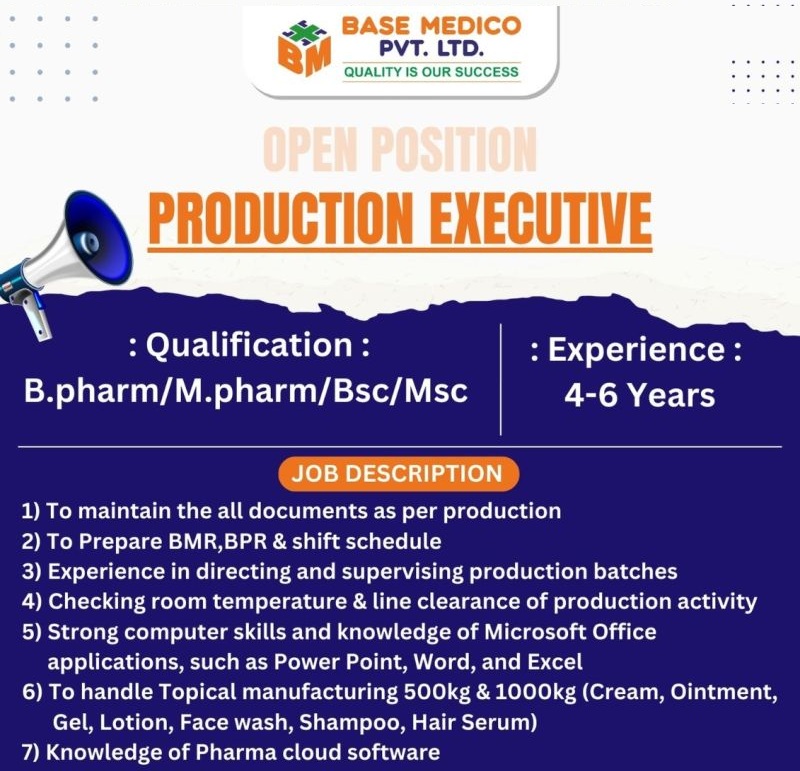 BM
BASE MEDICO
PVT. LTD.
QUALITY IS OUR SUCCESS

OPEN POSITION
PRODUCTION EXECUTIVE

: Qualification :
B.pharm/M.pharm/Bsc/Msc

: Experience :
4-6 Years

JOB DESCRIPTION
1) To maintain the all documents as per production
2) To Prepare BMR,BPR & shift schedule
3) Experience in directing and supervising production batches
4) Checking room temperature & line clearance of production activity
5) Strong computer skills and knowledge of Microsoft Office applications, such as Power Point, Word, and Excel
6) To handle Topical manufacturing 500kg & 1000kg (Cream, Ointment, Gel, Lotion, Face wash, Shampoo, Hair Serum)
7) Knowledge of Pharma cloud software